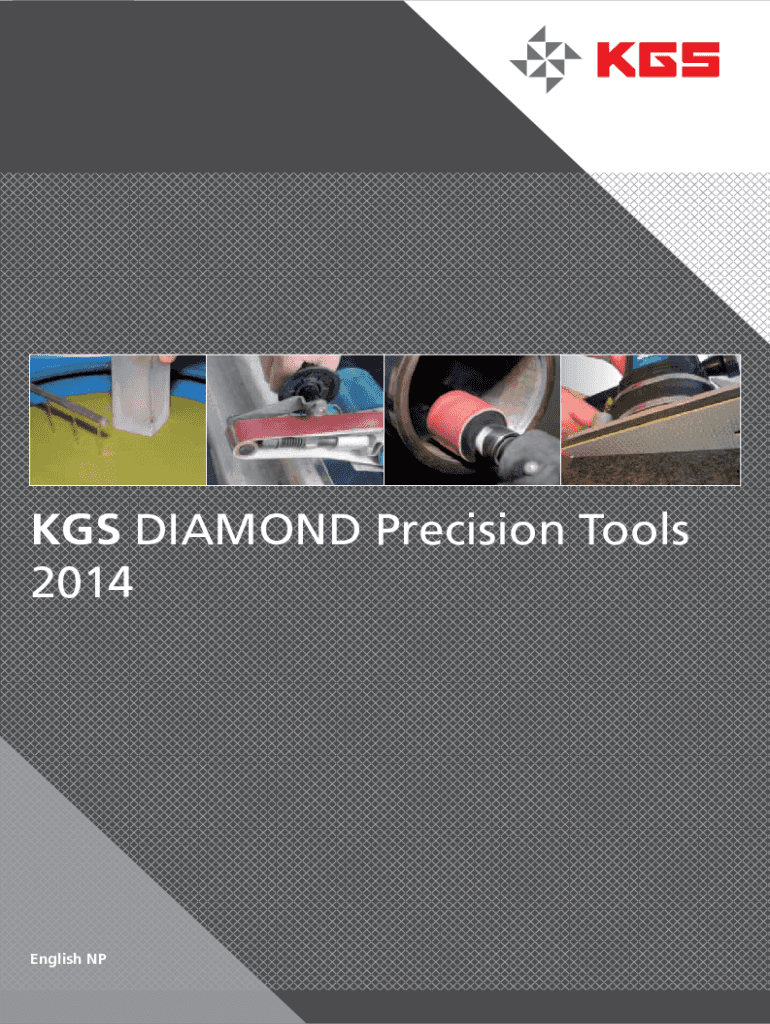 KGS

KGS DIAMOND Precision Tools 2014

English NP